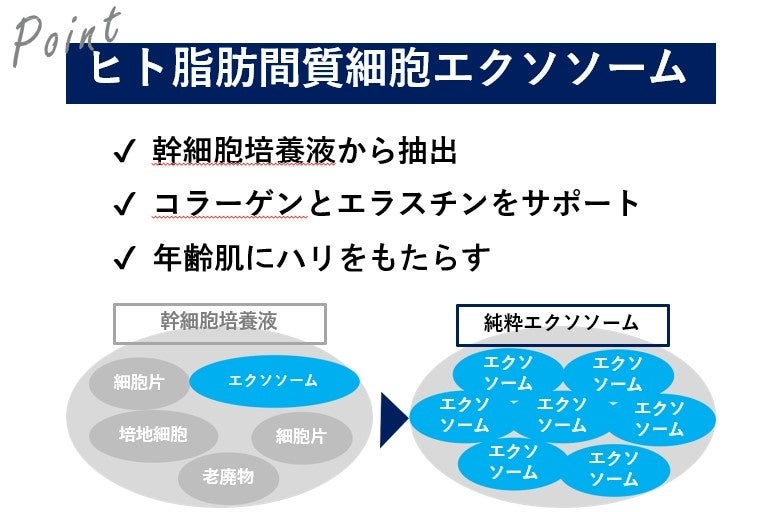 Point

ヒト脂肪間質細胞エクソソーム

✓ 幹細胞培養液から抽出

✓ コラーゲンとエラスチンをサポート

✓ 年齢肌にハリをもたらす

幹細胞培養液

細胞片

エクソソーム

培地細胞

細胞片

老廃物

純粋エクソソーム

エクソソーム

エクソソーム

エクソソーム

エクソソーム

エクソソーム

エクソソーム

エクソソーム